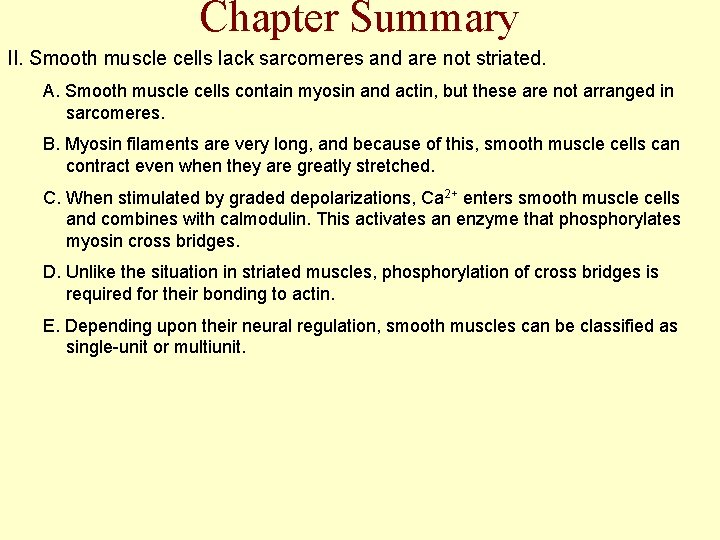 Chapter Summary

II. Smooth muscle cells lack sarcomeres and are not striated.

A. Smooth muscle cells contain myosin and actin, but these are not arranged in sarcomeres.

B. Myosin filaments are very long, and because of this, smooth muscle cells can contract even when they are greatly stretched.

C. When stimulated by graded depolarizations, $Ca^{2+}$ enters smooth muscle cells and combines with calmodulin. This activates an enzyme that phosphorylates myosin cross bridges.

D. Unlike the situation in striated muscles, phosphorylation of cross bridges is required for their bonding to actin.

E. Depending upon their neural regulation, smooth muscles can be classified as single-unit or multiunit.